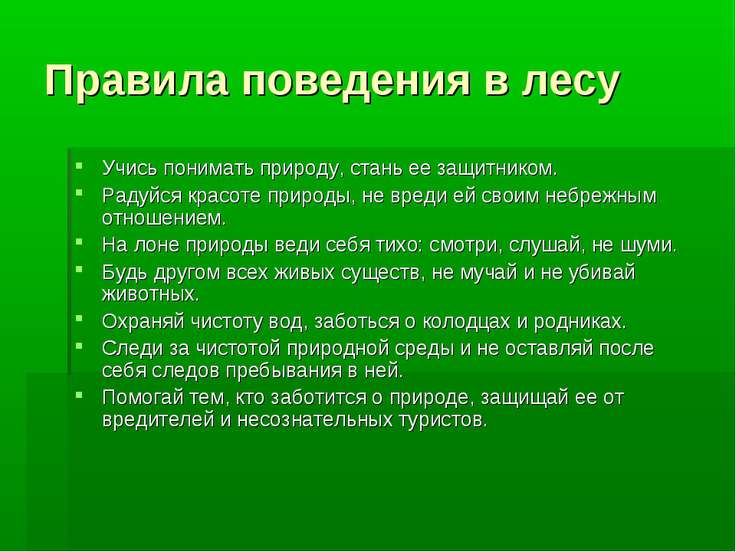 Правила поведения в лесу

- Учись понимать природу, стань ее защитником.
- Радуйся красоте природы, не вреди ей своим небрежным отношением.
- На лоне природы веди себя тихо: смотри, слушай, не шуми.
- Будь другом всех живых существ, не мучай и не убивай животных.
- Охраняй чистоту вод, заботься о колодцах и родниках.
- Следи за чистотой природной среды и не оставляй после себя следов пребывания в ней.
- Помогай тем, кто заботится о природе, защищай ее от вредителей и несознательных туристов.